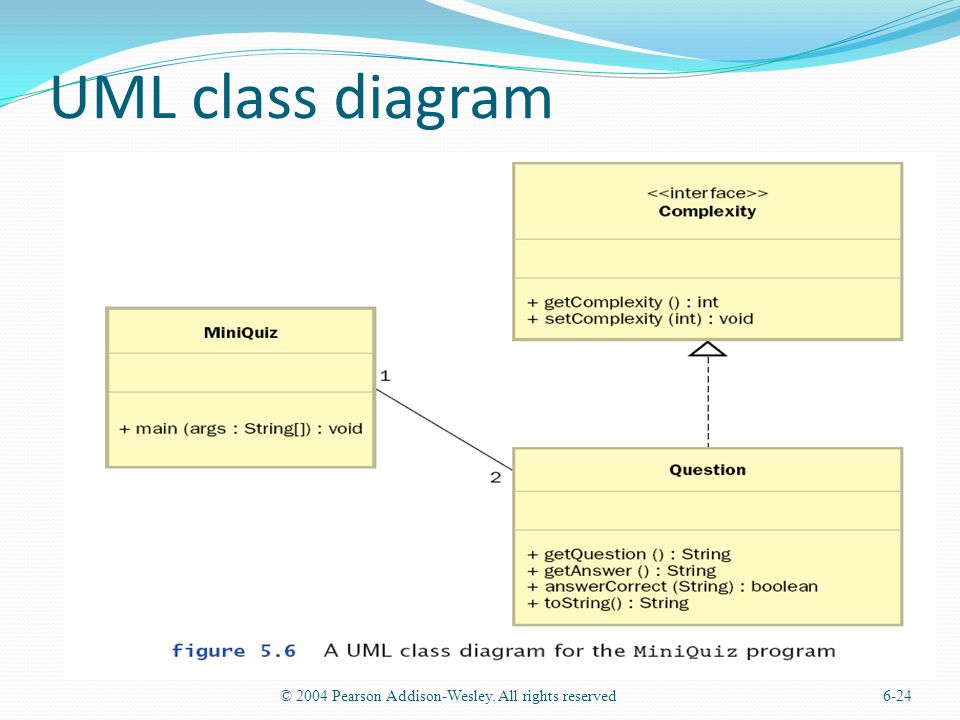 UML class diagram

<<interface>>
Complexity

+ getComplexity () : int
+ setComplexity (int) : void

MiniQuiz

+ main (args : String[]) : void

1

2

Question

+ getQuestion () : String
+ getAnswer () : String
+ answerCorrect (String) : boolean
+ toString() : String

figure 5.6 A UML class diagram for the MiniQuiz program

© 2004 Pearson Addison-Wesley. All rights reserved

6-24